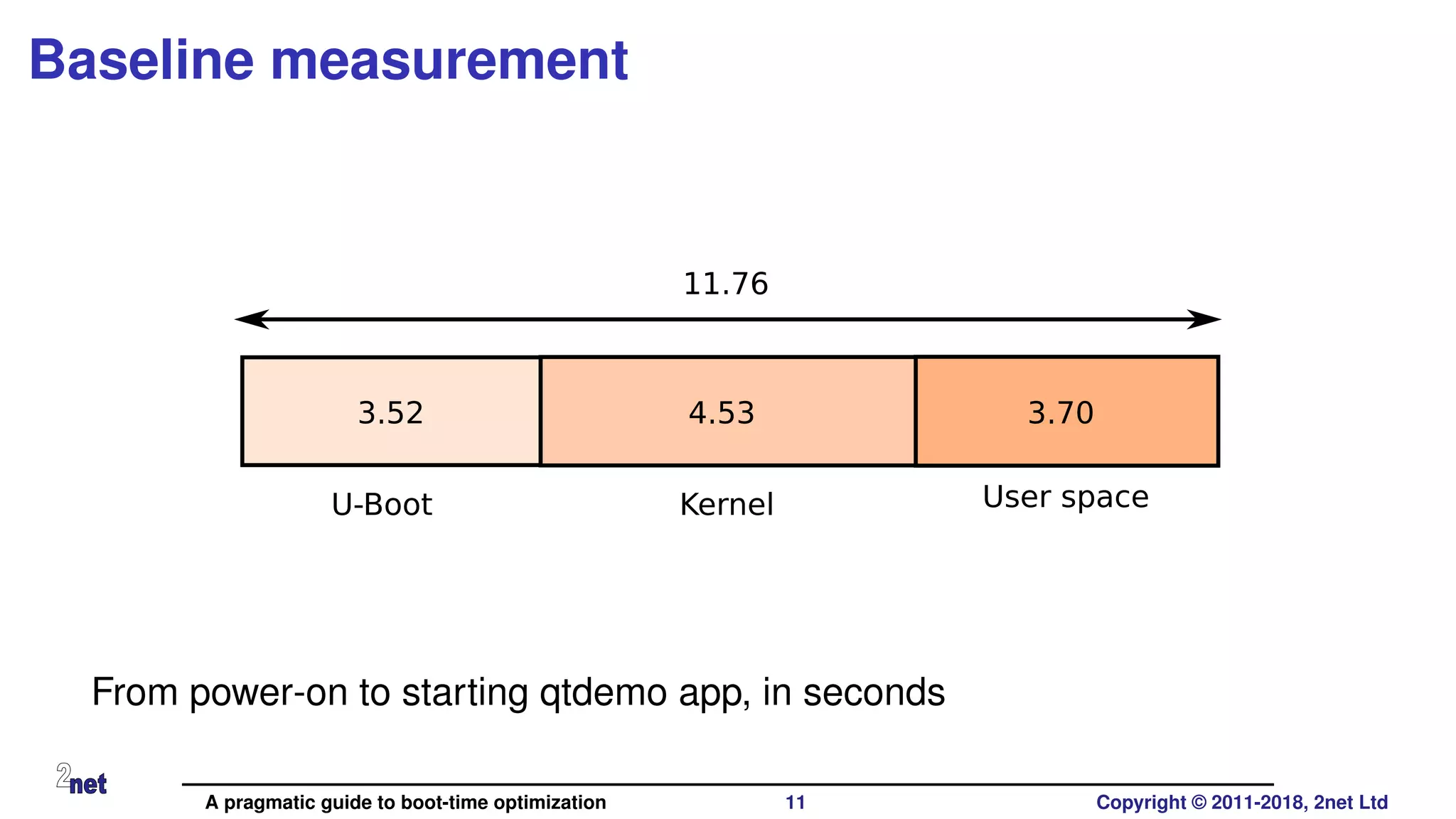 Baseline measurement

11.76

3.52

4.53

3.70

U-Boot

Kernel

User space

From power-on to starting qtdemo app, in seconds

2net

A pragmatic guide to boot-time optimization

11

Copyright © 2011-2018, 2net Ltd